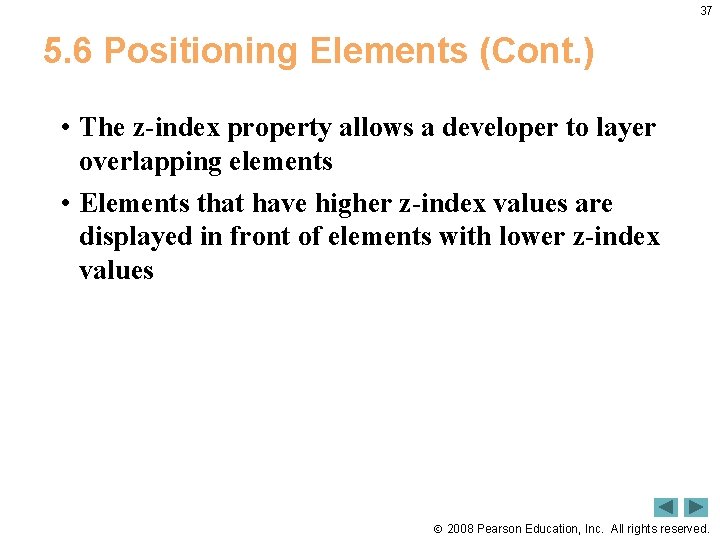 37

5.6 Positioning Elements (Cont.)

• The z-index property allows a developer to layer overlapping elements

• Elements that have higher z-index values are displayed in front of elements with lower z-index values

© 2008 Pearson Education, Inc. All rights reserved.